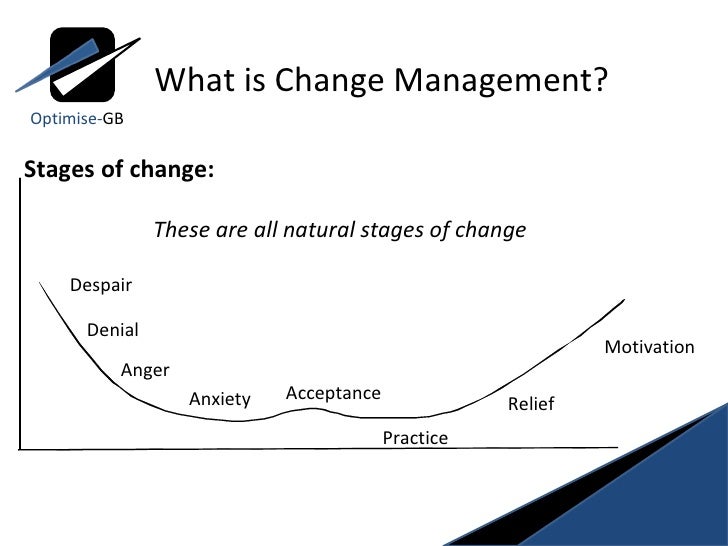 Optimise-GB

What is Change Management?

Stages of change:

These are all natural stages of change

Despair

Denial

Anger

Anxiety

Acceptance

Practice

Relief

Motivation